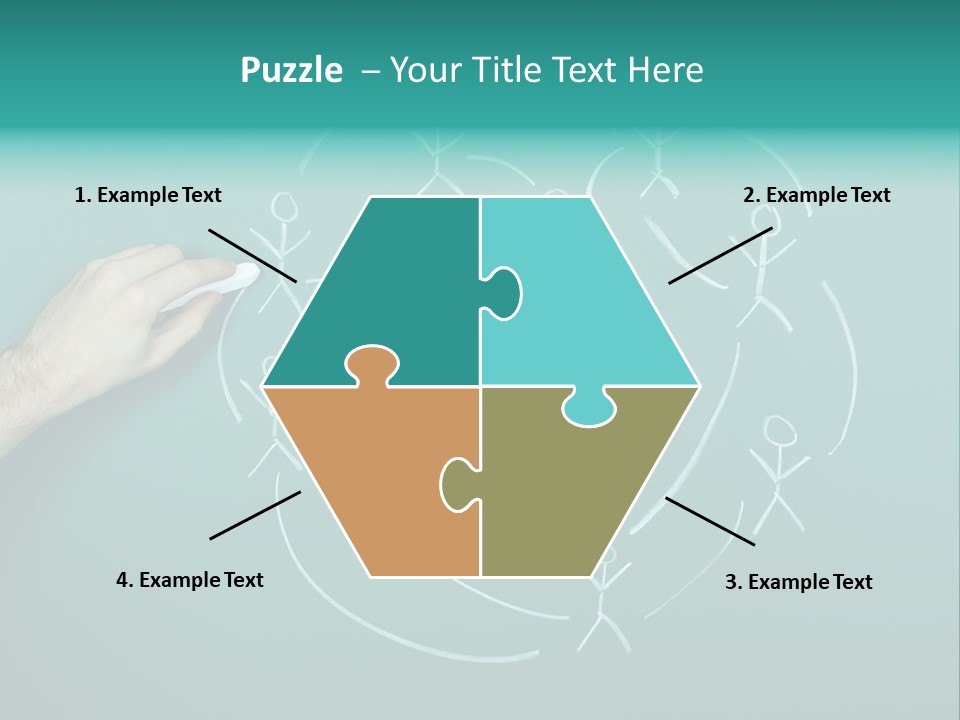 Puzzle – Your Title Text Here

1. Example Text

2. Example Text

4. Example Text

3. Example Text